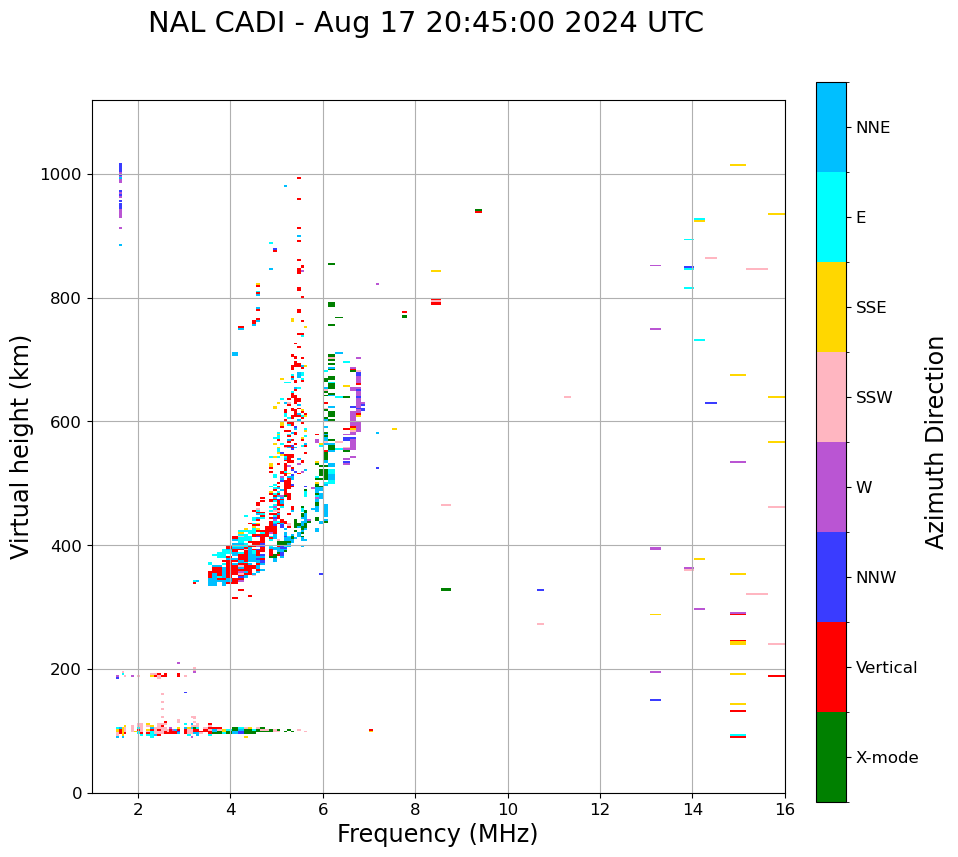 NAL CADI - Aug 17 20:45:00 2024 UTC

Virtual height (km)

1000
800
600
400
200
0

2
4
6
8
10
12
14
16

Frequency (MHz)

NNE
E
SSE
SSW
W
NNW
Vertical
X-mode

Azimuth Direction